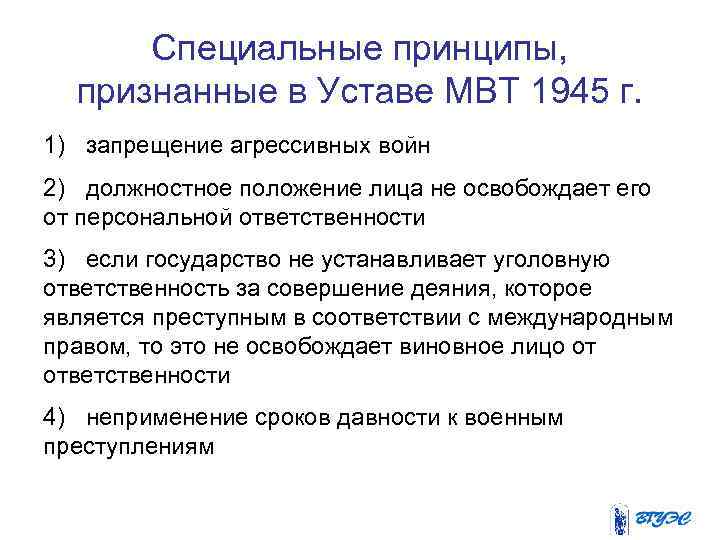 Специальные принципы, признанные в Уставе МВТ 1945 г.

1) запрещение агрессивных войн

2) должностное положение лица не освобождает его от персональной ответственности

3) если государство не устанавливает уголовную ответственность за совершение деяния, которое является преступным в соответствии с международным правом, то это не освобождает виновное лицо от ответственности

4) неприменение сроков давности к военным преступлениям

ВГУЭС